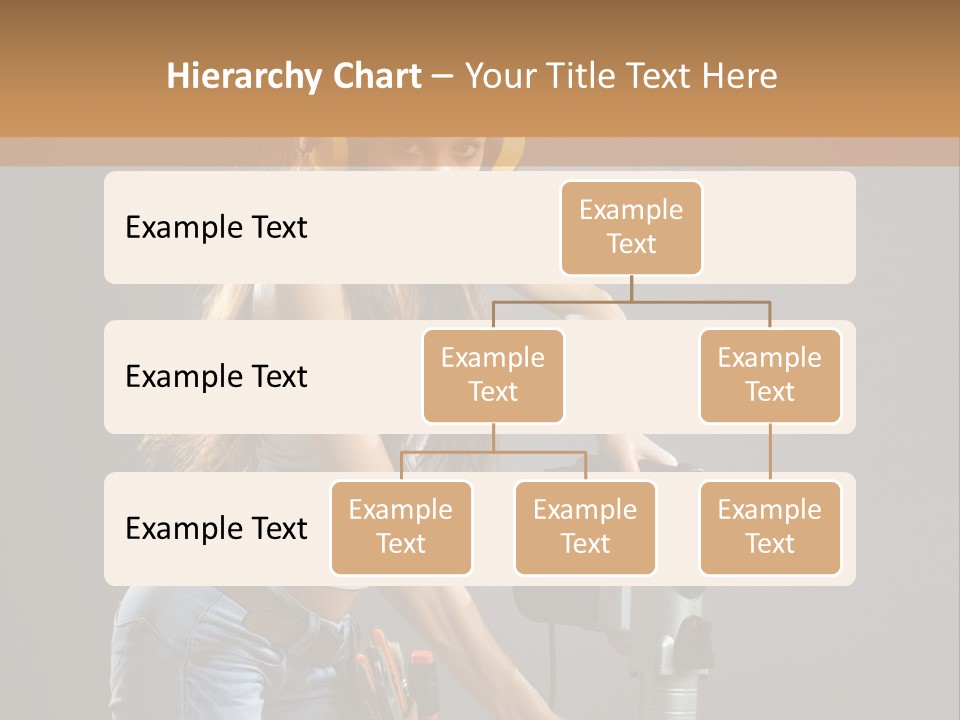 Hierarchy Chart – Your Title Text Here

Example Text

Example Text

Example Text

Example Text

Example Text

Example Text

Example Text

Example Text

Example Text